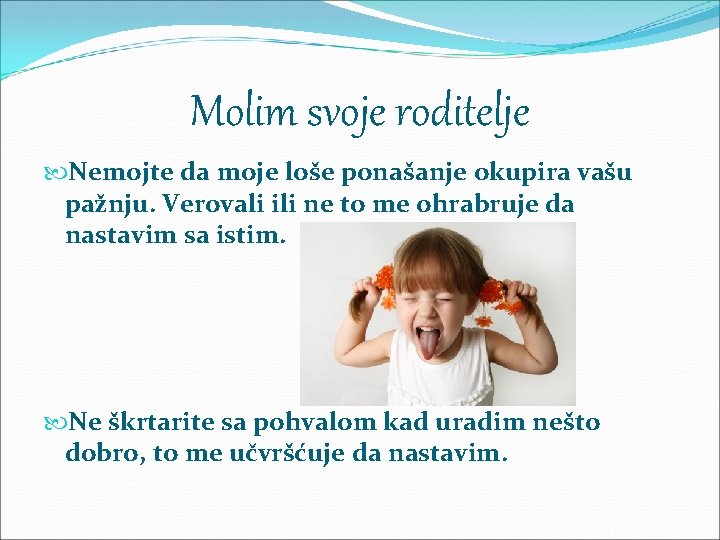 Molim svoje roditelje

Nemojte da moje loše ponašanje okupira vašu pažnju. Verovali ili ne to me ohrabruje da nastavim sa istim.

Ne škrtarite sa pohvalom kad uradim nešto dobro, to me učvršćuje da nastavim.